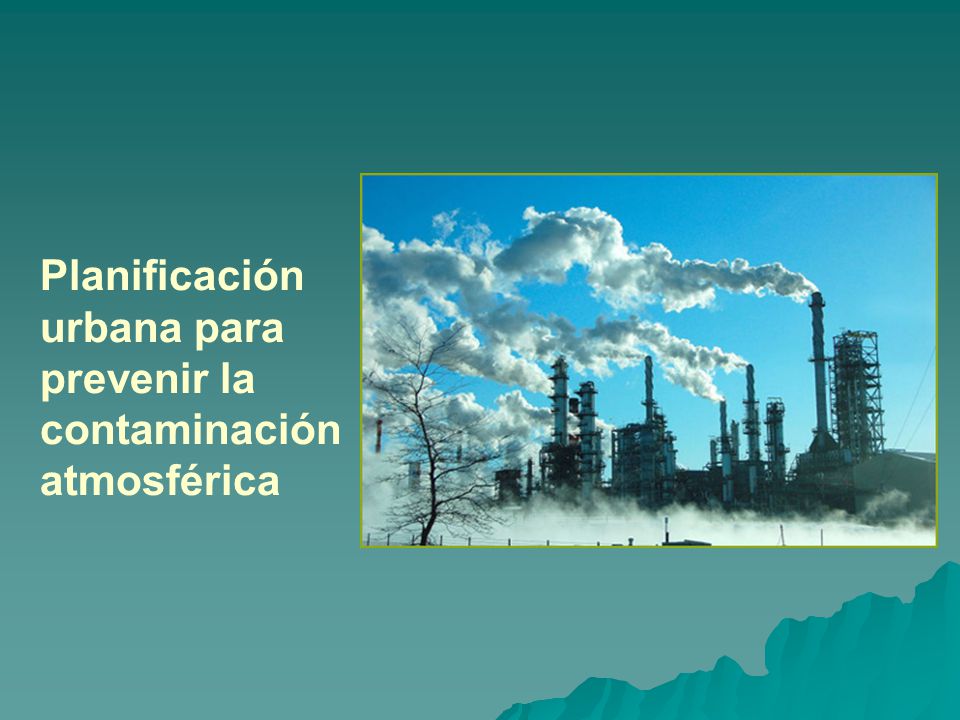 Planificación urbana para prevenir la contaminación atmosférica